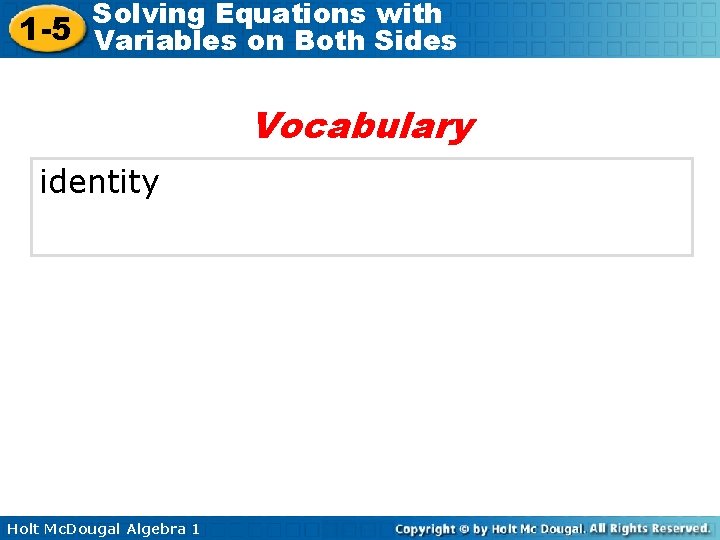 1-5 Solving Equations with Variables on Both Sides

Vocabulary

identity

Holt McDougal Algebra 1

Copyright © by Holt Mc Dougal. All Rights Reserved.